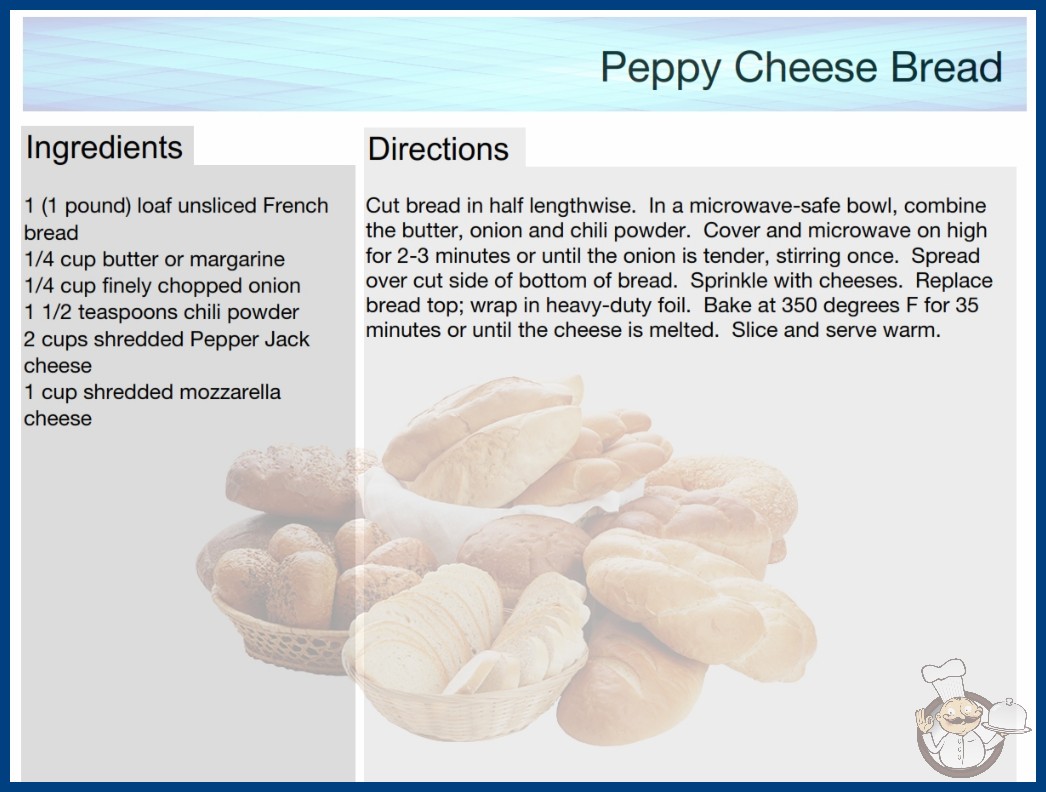 Peppy Cheese Bread

Ingredients

1 (1 pound) loaf unsliced French bread
1/4 cup butter or margarine
1/4 cup finely chopped onion
1 1/2 teaspoons chili powder
2 cups shredded Pepper Jack cheese
1 cup shredded mozzarella cheese

Directions

Cut bread in half lengthwise. In a microwave-safe bowl, combine the butter, onion and chili powder. Cover and microwave on high for 2-3 minutes or until the onion is tender, stirring once. Spread over cut side of bottom of bread. Sprinkle with cheeses. Replace bread top; wrap in heavy-duty foil. Bake at 350 degrees F for 35 minutes or until the cheese is melted. Slice and serve warm.